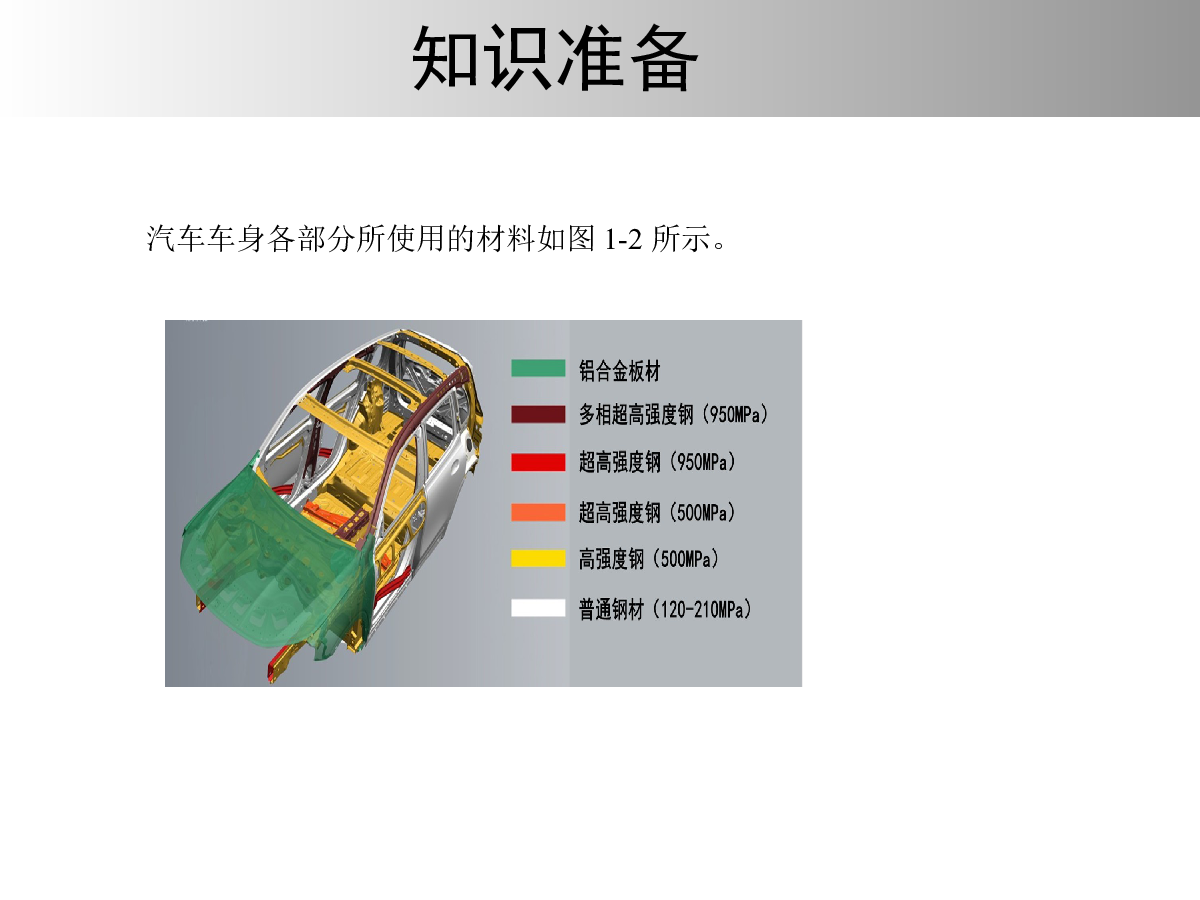 知识准备

汽车车身各部分所使用的材料如图 1-2 所示。

铝合金板材
多相超高强度钢（950MPa）
超高强度钢（950MPa）
超高强度钢（500MPa）
高强度钢（500MPa）
普通钢材（120-210MPa）